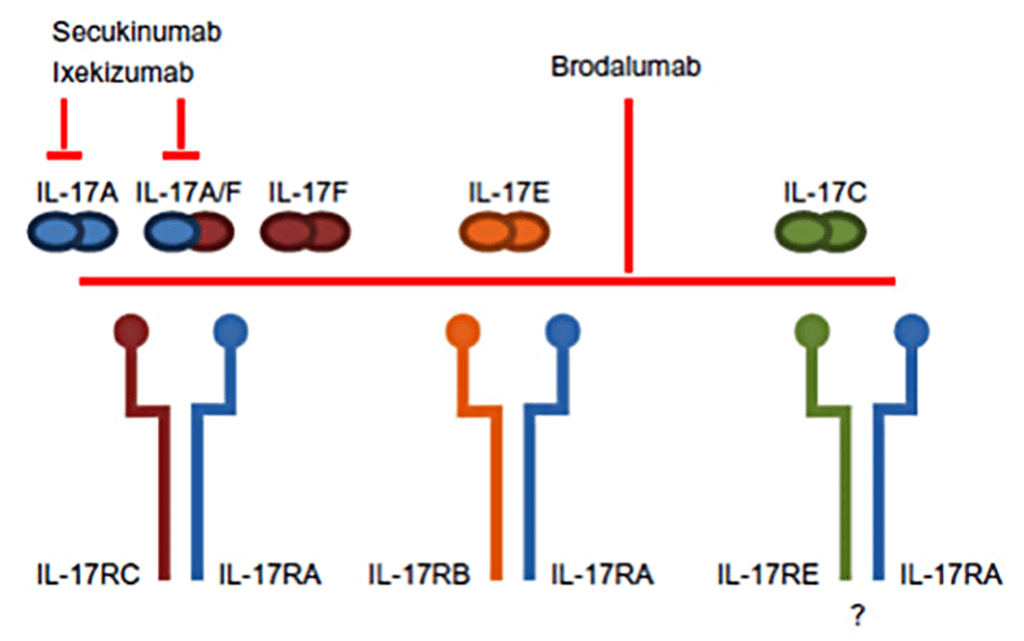 Secukinumab
Ixekizumab

Brodalumab

IL-17A IL-17A/F IL-17F IL-17E IL-17C

IL-17RC IL-17RA IL-17RB IL-17RA IL-17RE IL-17RA

?